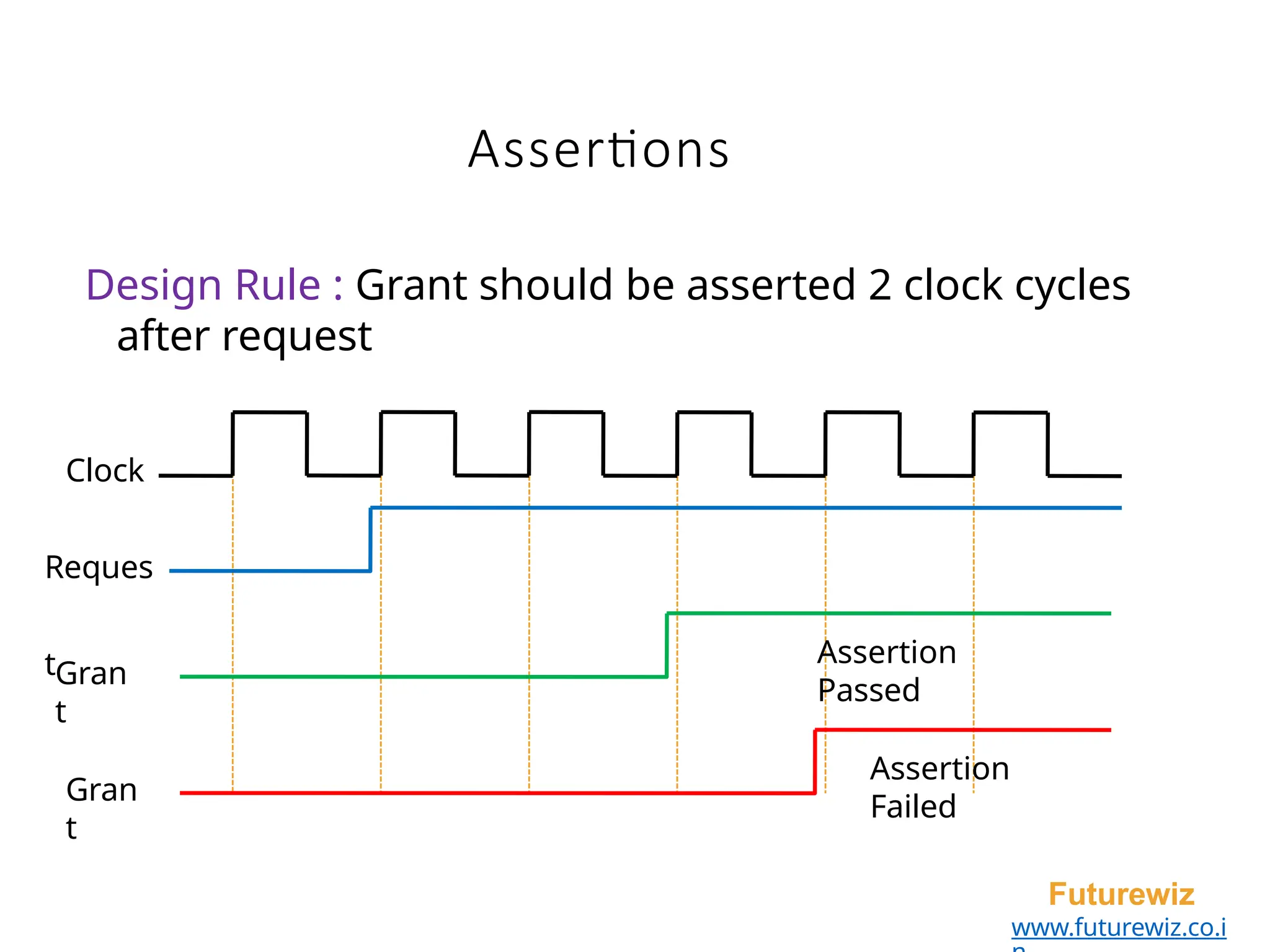 Assertions

Design Rule : Grant should be asserted 2 clock cycles after request

Clock

Reques

t Gran t

Assertion Passed

Gran t

Assertion Failed

Futurewiz
www.futurewiz.co.i
n